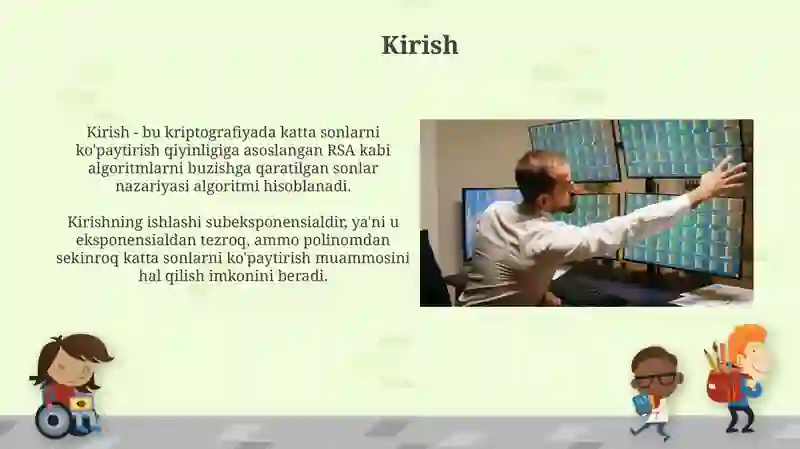 Kirish

Kirish - bu kriptografiyada katta sonlarni ko'paytirish qiyinligiga asoslangan RSA kabi algoritmlarni buzishga qaratilgan sonlar nazariyasi algoritmi hisoblanadi.

Kirishning ishlashi subeksponensialdir, ya'ni u eksponensialdan tezroq, ammo polinomdan sekinroq katta sonlarni ko'paytirish muammosini hal qilish imkonini beradi.